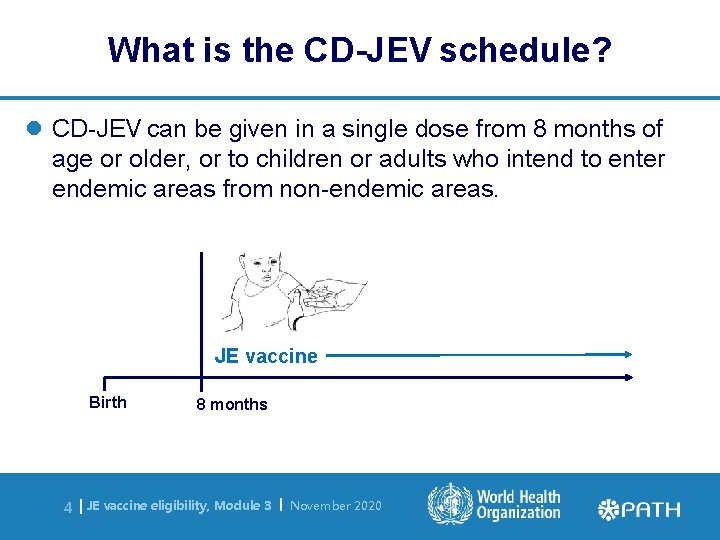 What is the CD-JEV schedule?

CD-JEV can be given in a single dose from 8 months of age or older, or to children or adults who intend to enter endemic areas from non-endemic areas.

JE vaccine

Birth

8 months

4 | JE vaccine eligibility, Module 3 | November 2020

World Health Organization

PATH